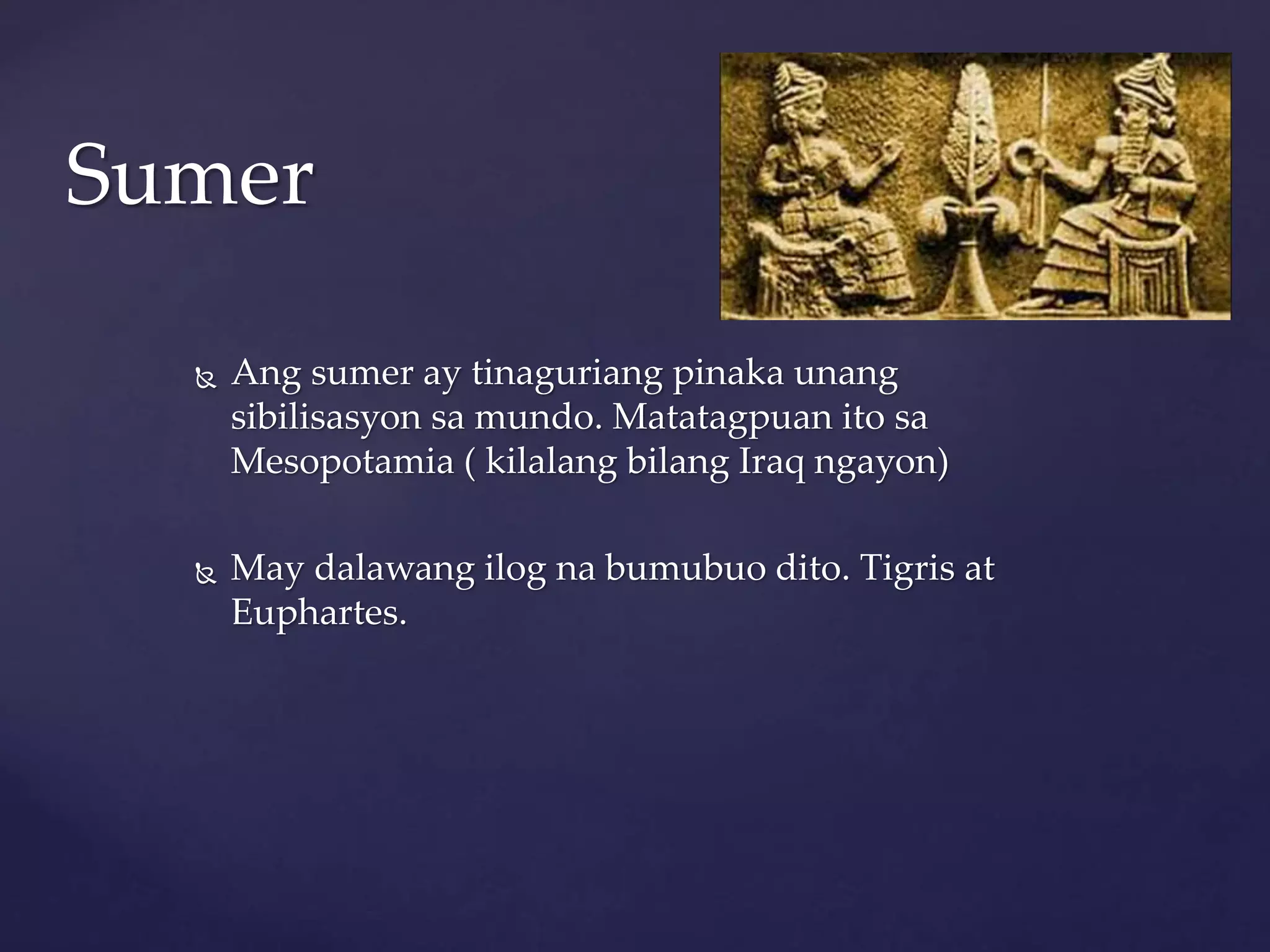 Sumer

Ang sumer ay tinaguriang pinaka unang sibilisasyon sa mundo. Matatagpuan ito sa Mesopotamia ( kilalang bilang Iraq ngayon)

May dalawang ilog na bumubuo dito. Tigris at Euphartes.